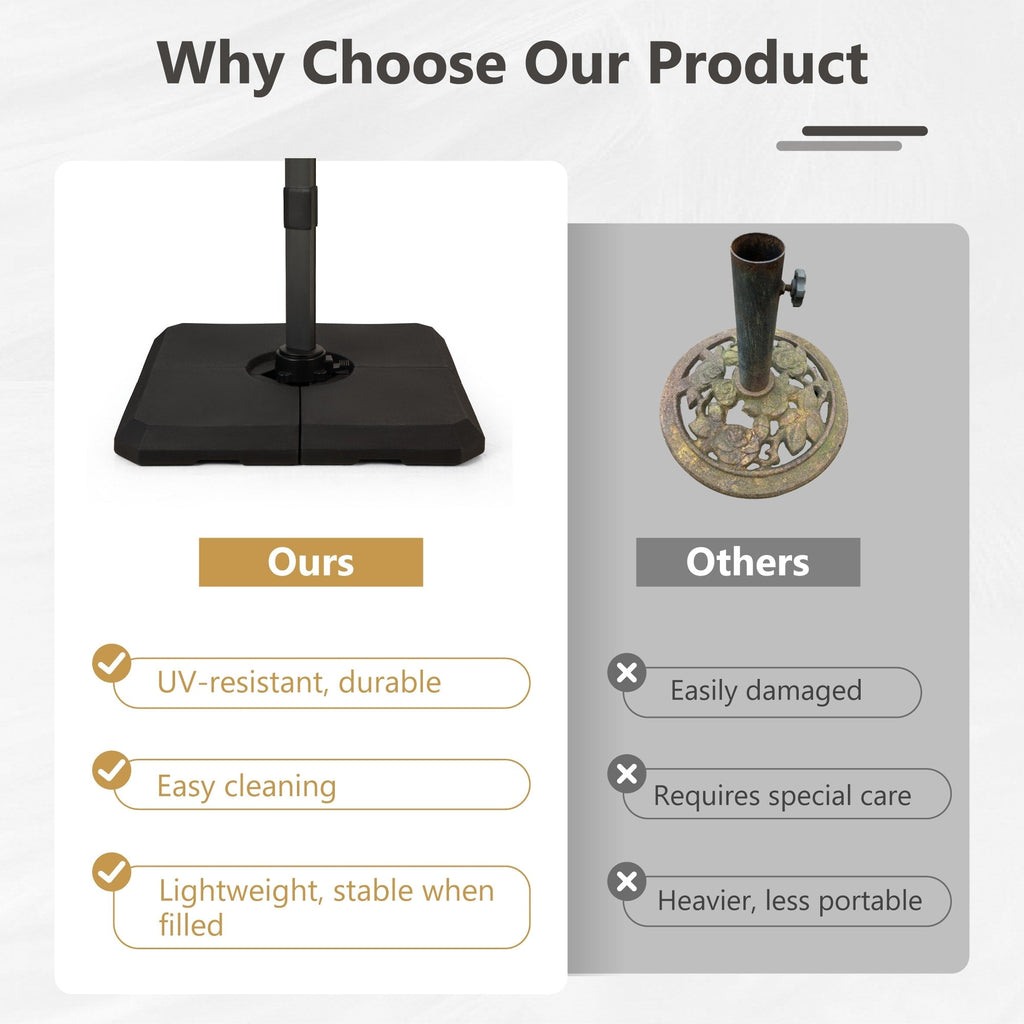 Why Choose Our Product

Ours

UV-resistant, durable

Easy cleaning

Lightweight, stable when filled

Others

Easily damaged

Requires special care

Heavier, less portable